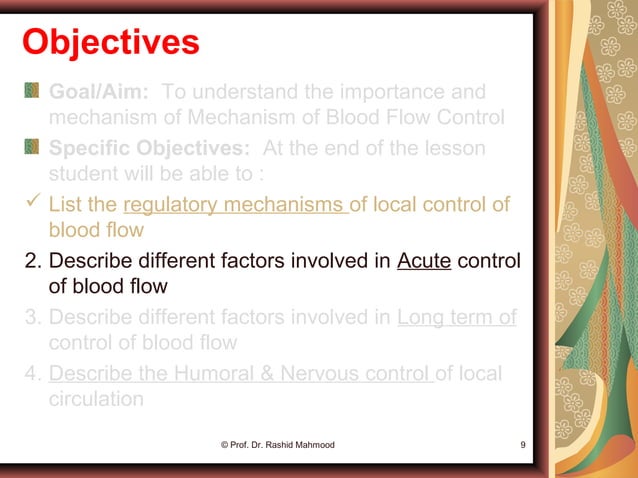 Objectives

Goal/Aim: To understand the importance and mechanism of Mechanism of Blood Flow Control

Specific Objectives: At the end of the lesson student will be able to :

✓ List the regulatory mechanisms of local control of blood flow

2. Describe different factors involved in Acute control of blood flow

3. Describe different factors involved in Long term of control of blood flow

4. Describe the Humoral & Nervous control of local circulation

© Prof. Dr. Rashid Mahmood

9